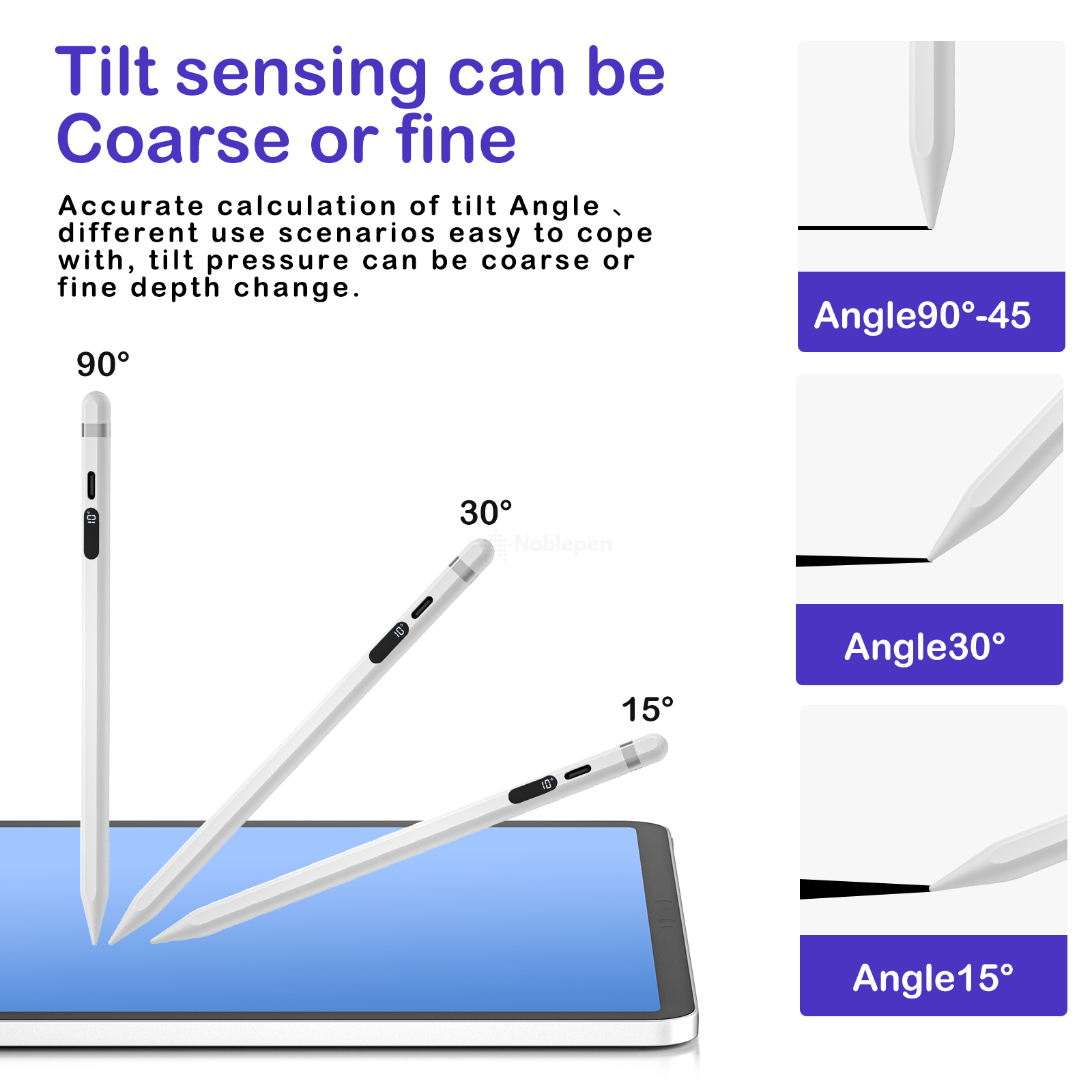 Tilt sensing can be Coarse or fine

Accurate calculation of tilt Angle 、different use scenarios easy to cope with, tilt pressure can be coarse or fine depth change.

90°

30°

Noblepen

15°

Angle90°-45

Angle30°

Angle15°